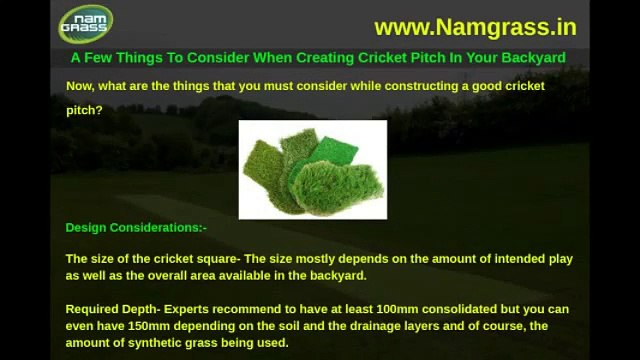 nam GRASS

www.Namgrass.in

A Few Things To Consider When Creating Cricket Pitch In Your Backyard

Now, what are the things that you must consider while constructing a good cricket pitch?

Design Considerations:-

The size of the cricket square- The size mostly depends on the amount of intended play as well as the overall area available in the backyard.

Required Depth- Experts recommend to have at least 100mm consolidated but you can even have 150mm depending on the soil and the drainage layers and of course, the amount of synthetic grass being used.